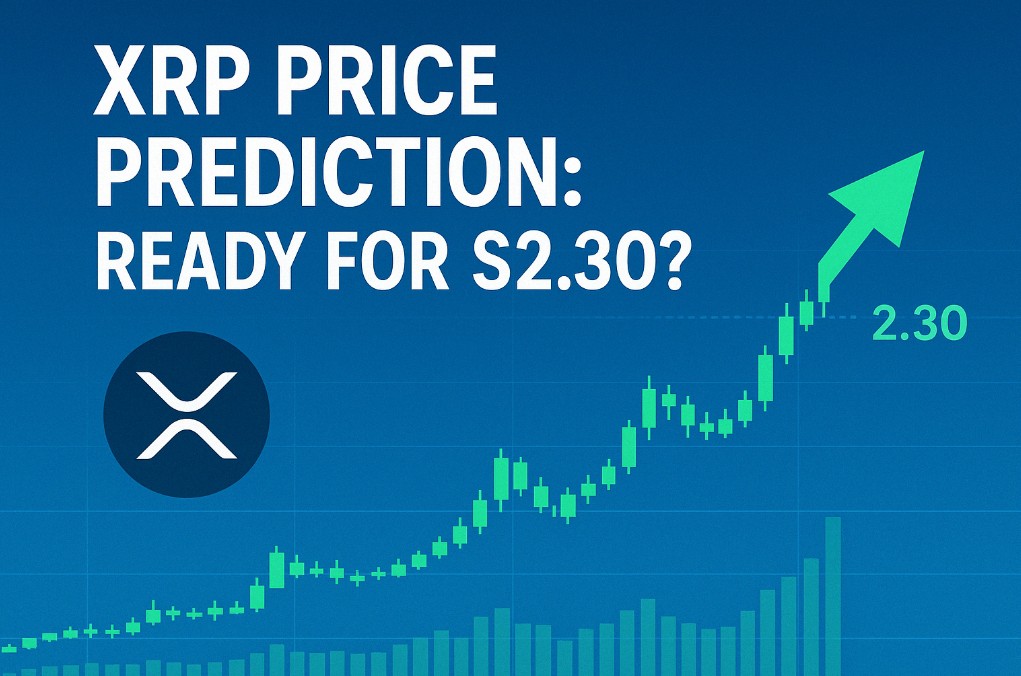 XRP PRICE PREDICTION: READY FOR S2.30?

2.30